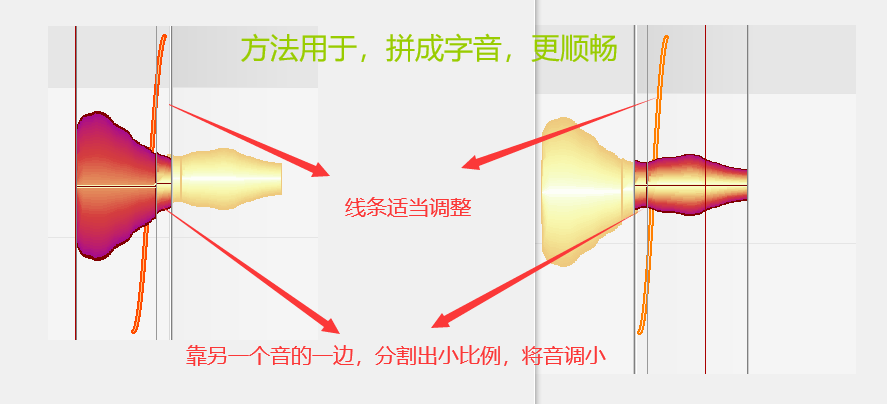 方法用于，拼成字音，更顺畅

线条适当调整

靠另一个音的一边，分割出小比例，将音调小